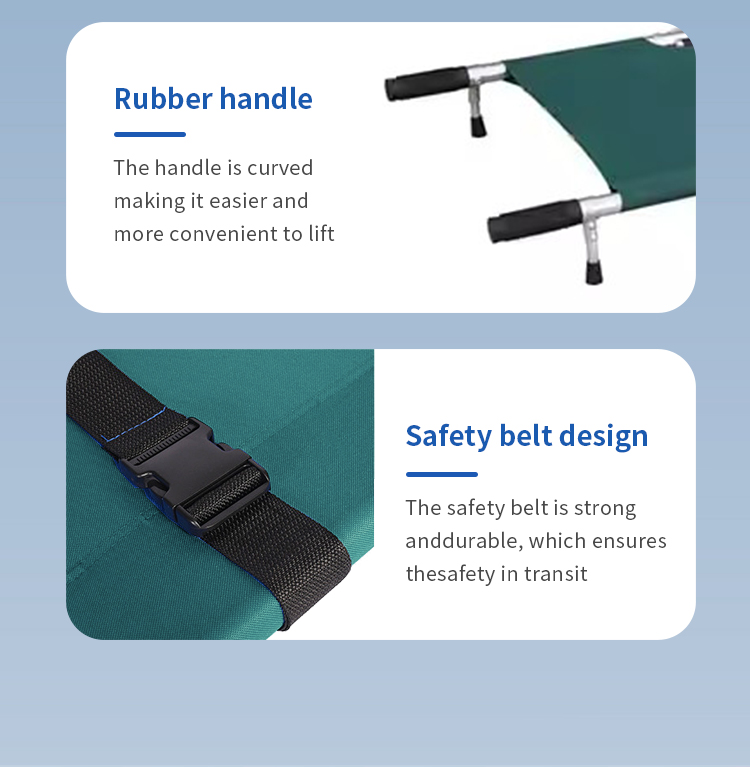 Rubber handle

The handle is curved making it easier and more convenient to lift

Safety belt design

The safety belt is strong anddurable, which ensures thesafety in transit